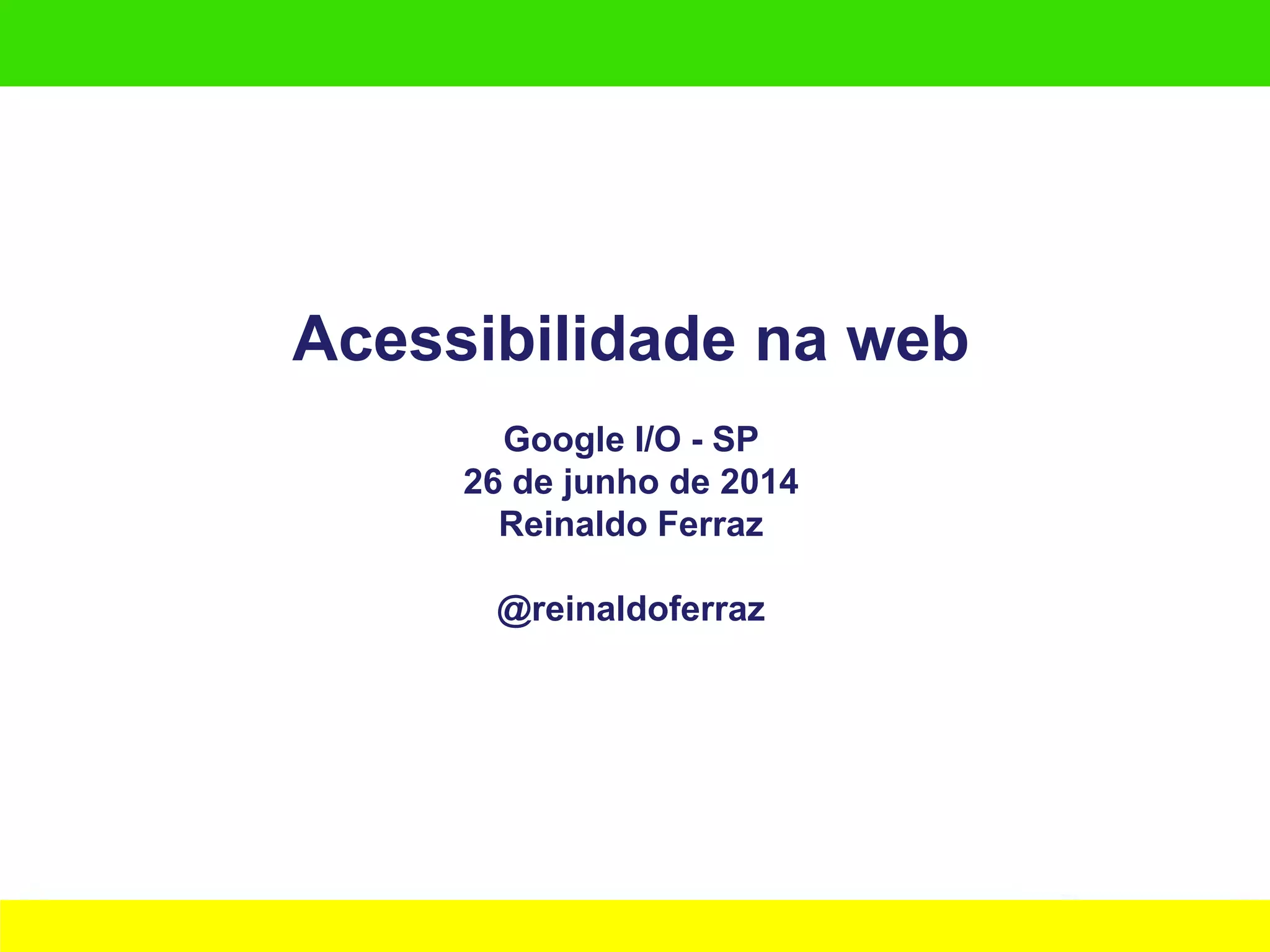 Acessibilidade na web

Google I/O - SP
26 de junho de 2014
Reinaldo Ferraz

@reinaldoferraz